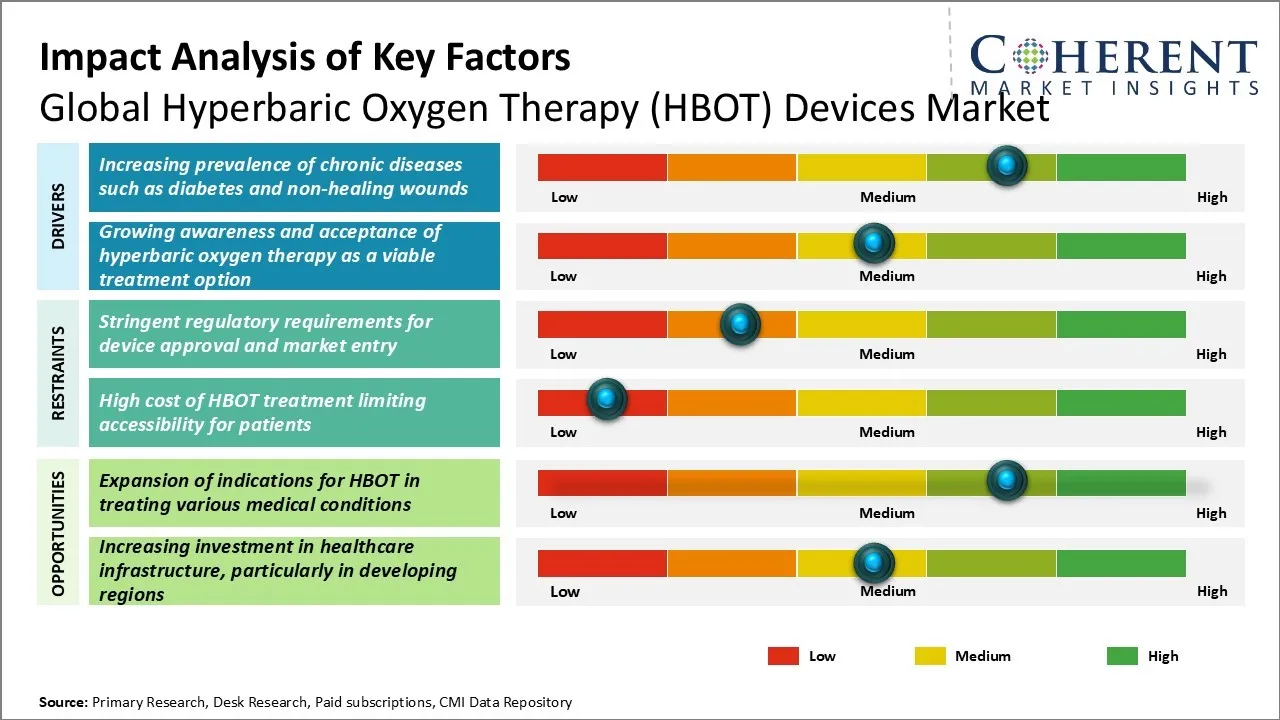 Impact Analysis of Key Factors
Global Hyperbaric Oxygen Therapy (HBOT) Devices Market

COHERENT
MARKET INSIGHTS

DRIVERS

Increasing prevalence of chronic diseases such as diabetes and non-healing wounds

Low Medium High

Growing awareness and acceptance of hyperbaric oxygen therapy as a viable treatment option

Low Medium High

RESTRAINTS

Stringent regulatory requirements for device approval and market entry

Low Medium High

High cost of HBOT treatment limiting accessibility for patients

Low Medium High

OPPORTUNITIES

Expansion of indications for HBOT in treating various medical conditions

Low Medium High

Increasing investment in healthcare infrastructure, particularly in developing regions

Low Medium High

Low Medium High

Source: Primary Research, Desk Research, Paid subscriptions, CMI Data Repository